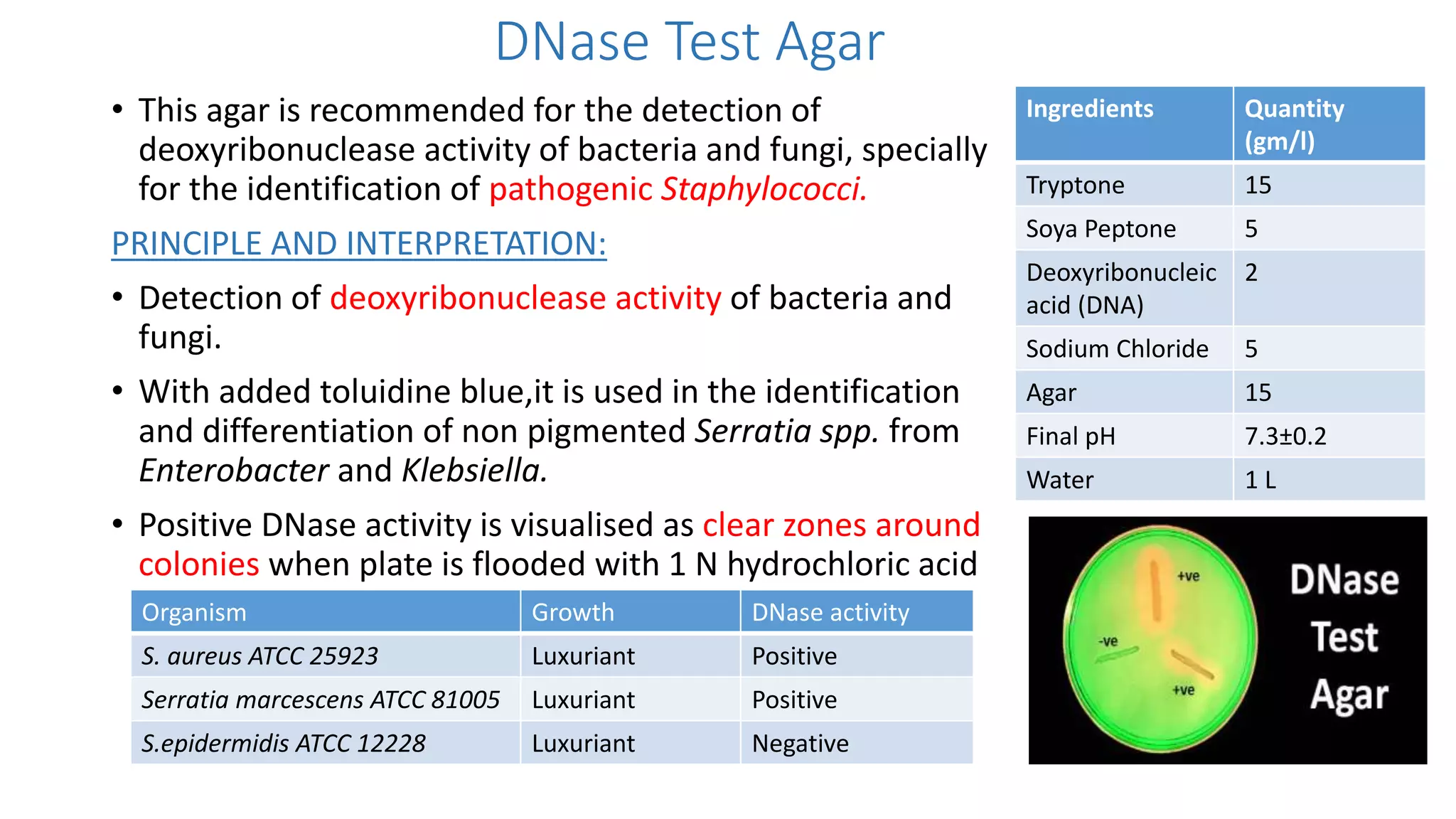 DNase Test Agar

• This agar is recommended for the detection of deoxyribonuclease activity of bacteria and fungi, specially for the identification of pathogenic Staphylococci.

PRINCIPLE AND INTERPRETATION:

• Detection of deoxyribonuclease activity of bacteria and fungi.

• With added toluidine blue,it is used in the identification and differentiation of non pigmented Serratia spp. from Enterobacter and Klebsiella.

• Positive DNase activity is visualised as clear zones around colonies when plate is flooded with 1 N hydrochloric acid

| Organism | Growth | DNase activity |
|---|---|---|
| S. aureus ATCC 25923 | Luxuriant | Positive |
| Serratia marcescens ATCC 81005 | Luxuriant | Positive |
| S.epidermidis ATCC 12228 | Luxuriant | Negative |

| Ingredients | Quantity (gm/l) |
|---|---|
| Tryptone | 15 |
| Soya Peptone | 5 |
| Deoxyribonucleic acid (DNA) | 2 |
| Sodium Chloride | 5 |
| Agar | 15 |
| Final pH | 7.3±0.2 |
| Water | 1 L |

+ve
-ve
+ve
DNase Test Agar